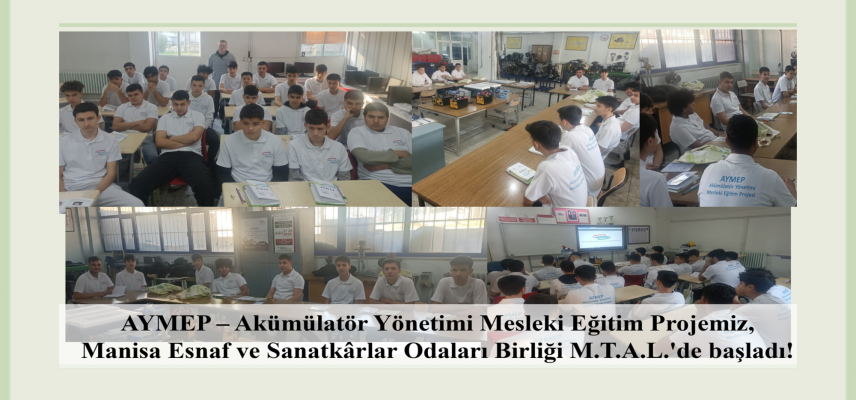 AYMEP
Akümülatör Yönetimi
Mesleki Eğitim Projesi

AYMEP – Akümülatör Yönetimi Mesleki Eğitim Projemiz, Manisa Esnaf ve Sanatkârlar Odaları Birliği M.T.A.L.'de başladı!